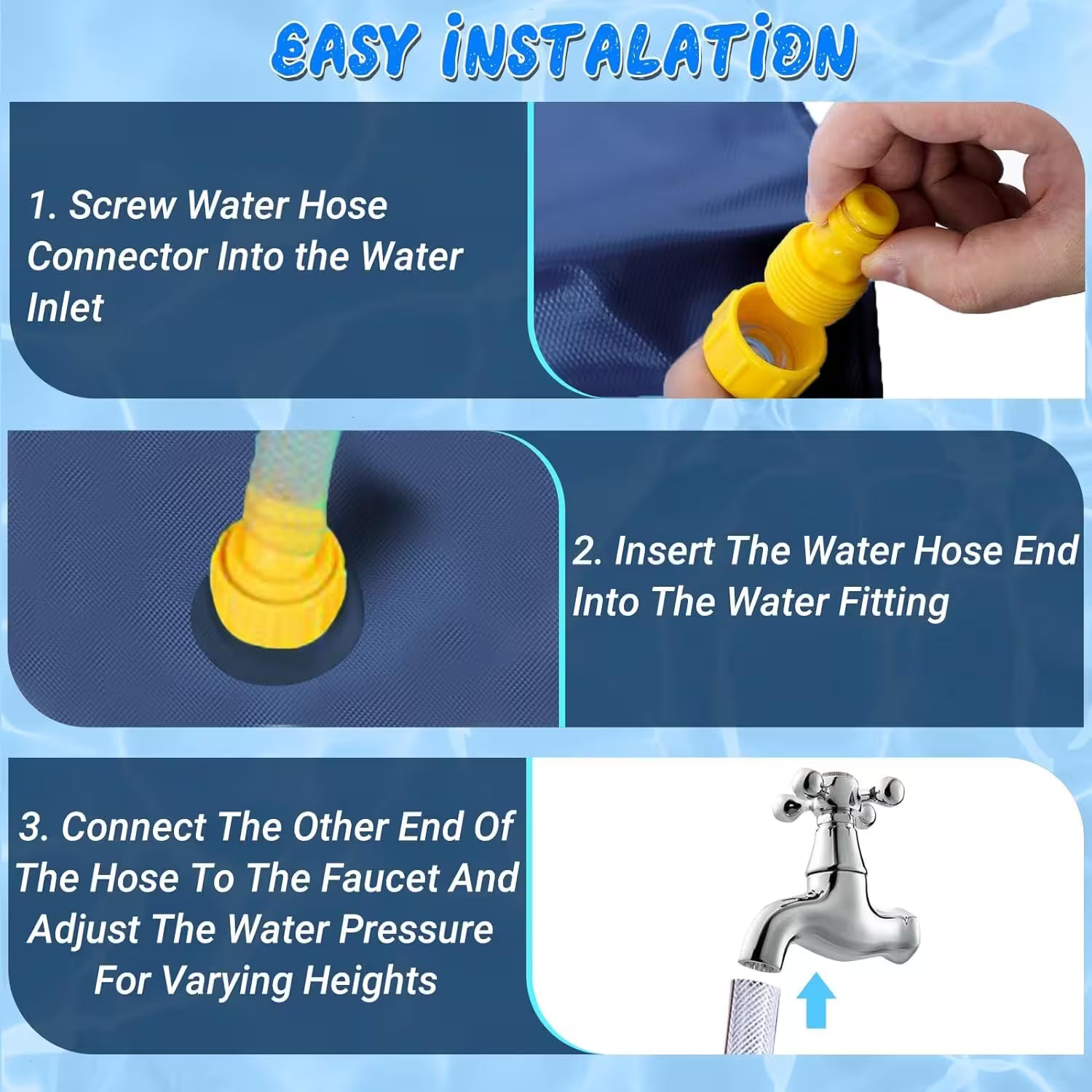 EASY INSTALATION

1. Screw Water Hose Connector Into the Water Inlet

2. Insert The Water Hose End Into The Water Fitting

3. Connect The Other End Of The Hose To The Faucet And Adjust The Water Pressure For Varying Heights